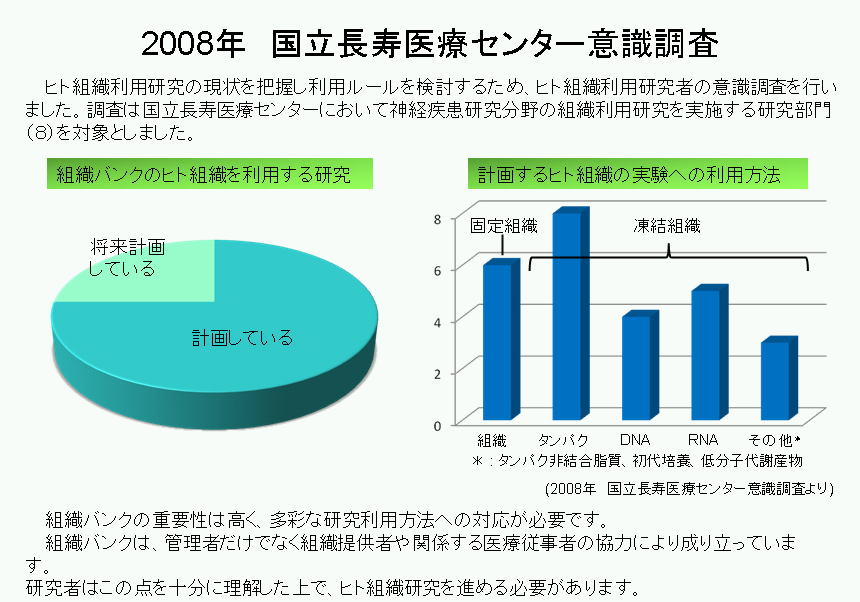 2008年　国立長寿医療センター意識調査

　ヒト組織利用研究の現状を把握し利用ルールを検討するため、ヒト組織利用研究者の意識調査を行いました。調査は国立長寿医療センターにおいて神経疾患研究分野の組織利用研究を実施する研究部門(8)を対象としました。

組織バンクのヒト組織を利用する研究

将来計画している

計画している

計画するヒト組織の実験への利用方法

8
6
4
2
0

固定組織

凍結組織

組織　タンパク　DNA　RNA　その他*

＊：タンパク非結合脂質、初代培養、低分子代謝産物

(2008年　国立長寿医療センター意識調査より)

　組織バンクの重要性は高く、多彩な研究利用方法への対応が必要です。
　組織バンクは、管理者だけでなく組織提供者や関係する医療従事者の協力により成り立っています。
研究者はこの点を十分に理解した上で、ヒト組織研究を進める必要があります。